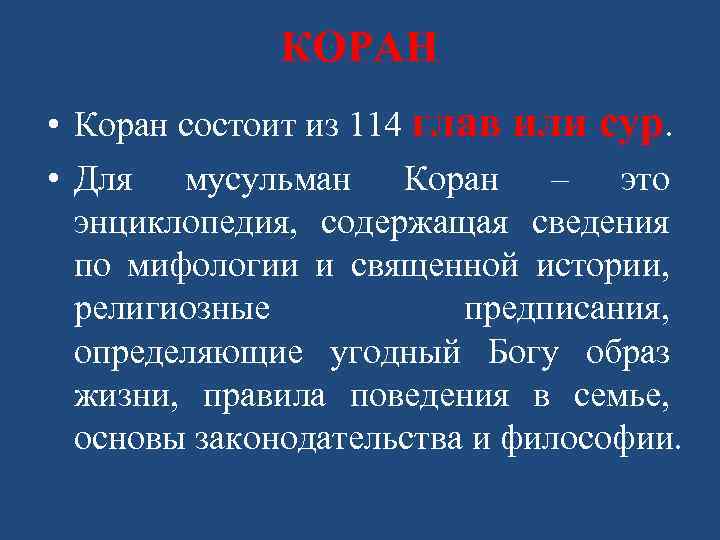 КОРАН

• Коран состоит из 114 глав или сур.

• Для мусульман Коран – это энциклопедия, содержащая сведения по мифологии и священной истории, религиозные предписания, определяющие угодный Богу образ жизни, правила поведения в семье, основы законодательства и философии.